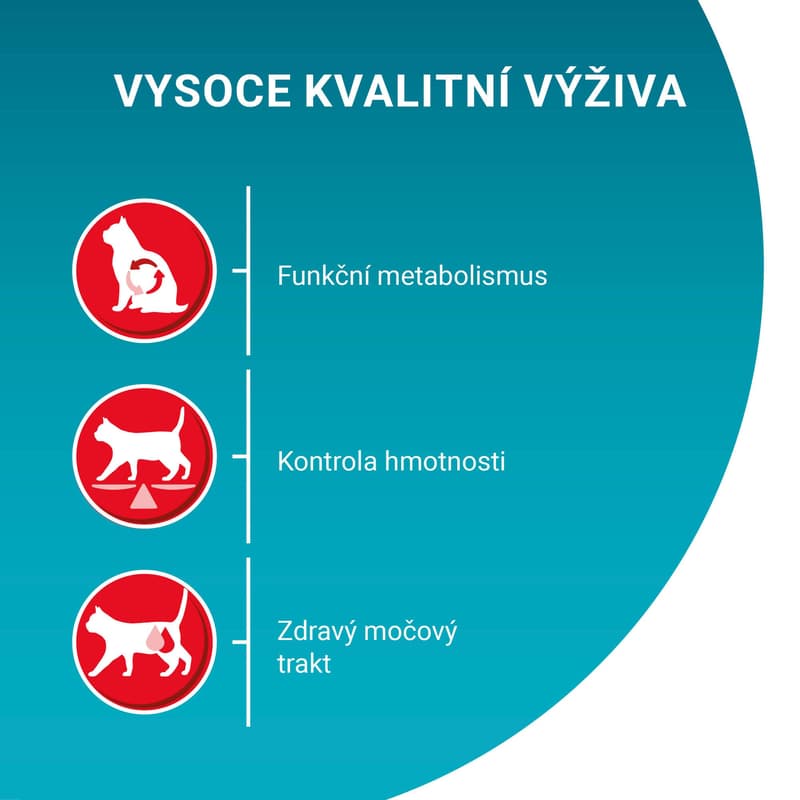 VYSOCE KVALITNÍ VÝŽIVA

Funkční metabolismus

Kontrola hmotnosti

Zdravý močový trakt